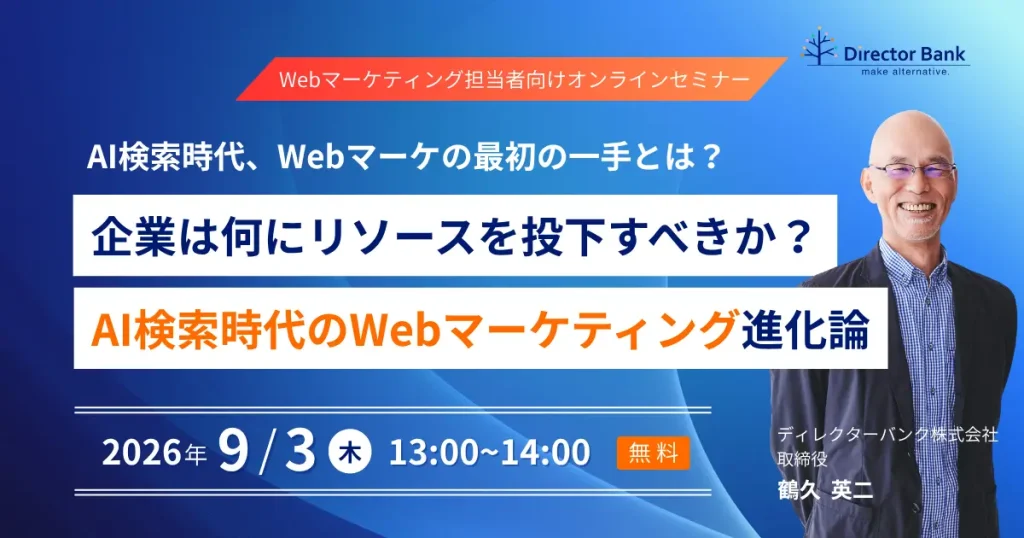 Director Bank
make alternative.

Webマーケティング担当者向けオンラインセミナー

AI検索時代、Webマーケの最初の一手とは？

企業は何にリソースを投下すべきか？

AI検索時代のWebマーケティング進化論

2026年 9/3 木 13:00~14:00 無料

ディレクターバンク株式会社
取締役
鶴久 英二